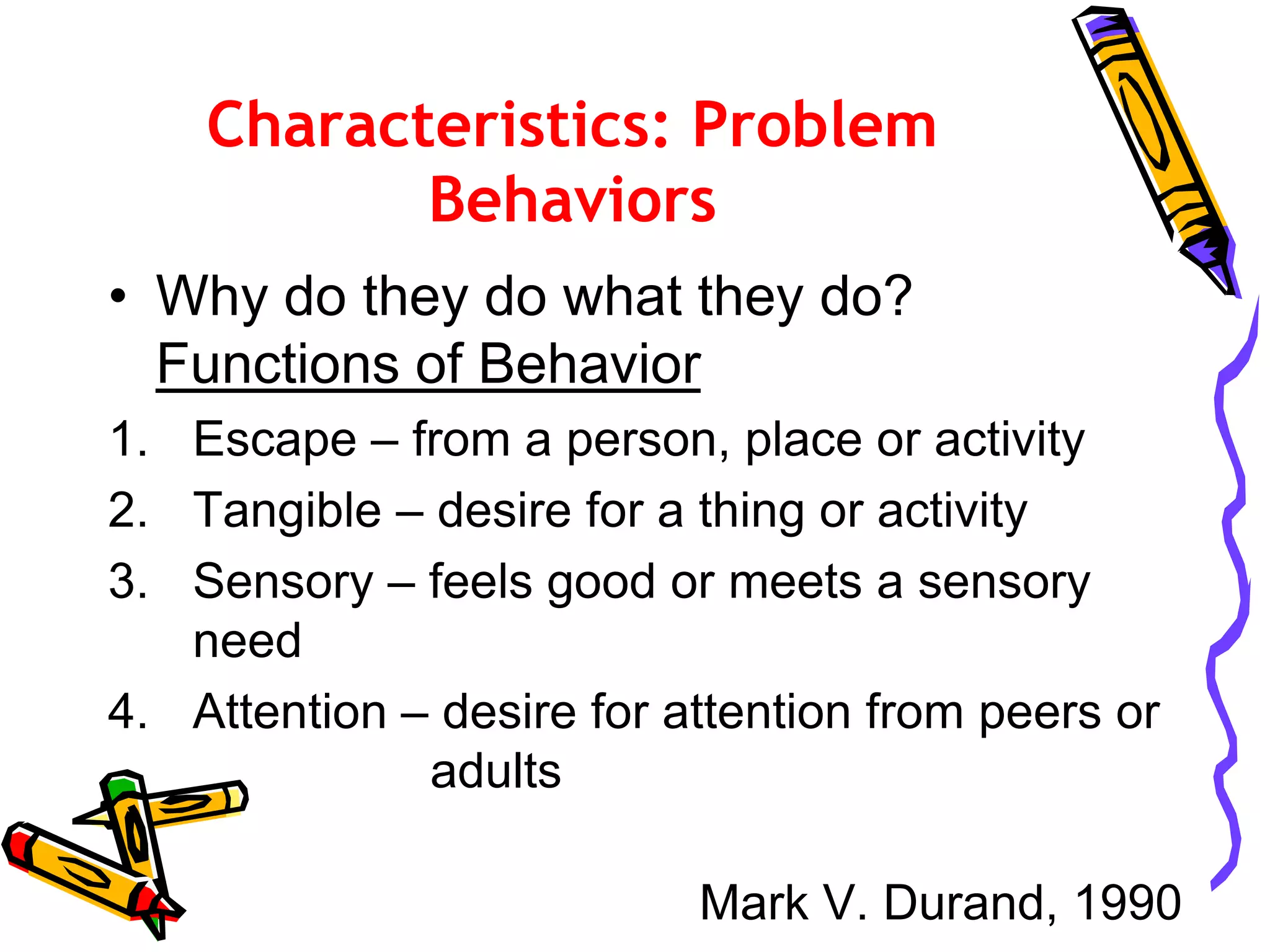 Characteristics: Problem Behaviors

• Why do they do what they do? Functions of Behavior

1. Escape – from a person, place or activity
2. Tangible – desire for a thing or activity
3. Sensory – feels good or meets a sensory need
4. Attention – desire for attention from peers or adults

Mark V. Durand, 1990